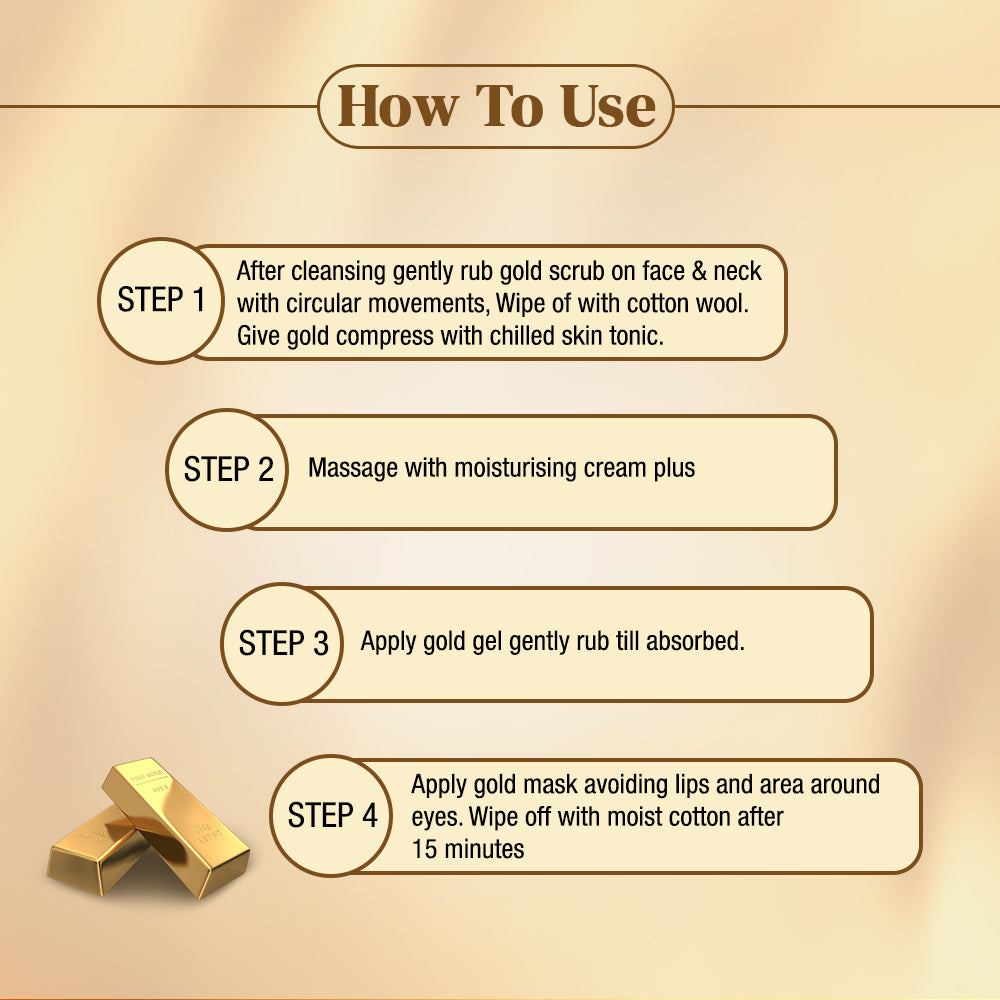 How To Use

STEP 1 After cleansing gently rub gold scrub on face & neck with circular movements, Wipe of with cotton wool. Give gold compress with chilled skin tonic.

STEP 2 Massage with moisturising cream plus

STEP 3 Apply gold gel gently rub till absorbed.

STEP 4 Apply gold mask avoiding lips and area around eyes. Wipe off with moist cotton after 15 minutes